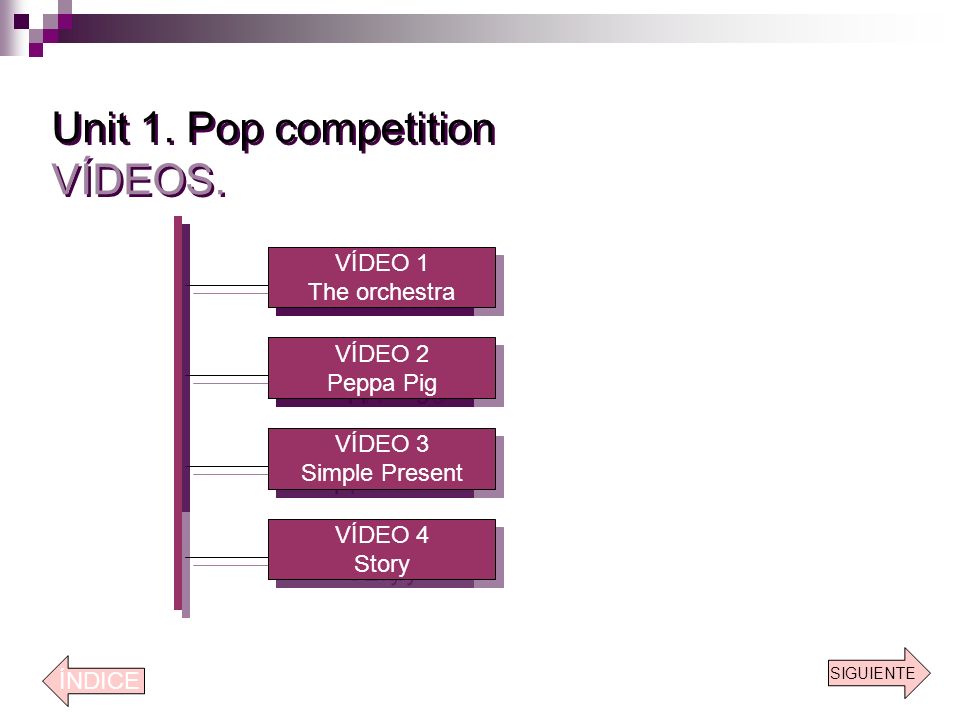 Unit 1. Pop competition
VÍDEOS.

VÍDEO 1
The orchestra

VÍDEO 2
Peppa Pig

VÍDEO 3
Simple Present

VÍDEO 4
Story

ÍNDICE

SIGUIENTE